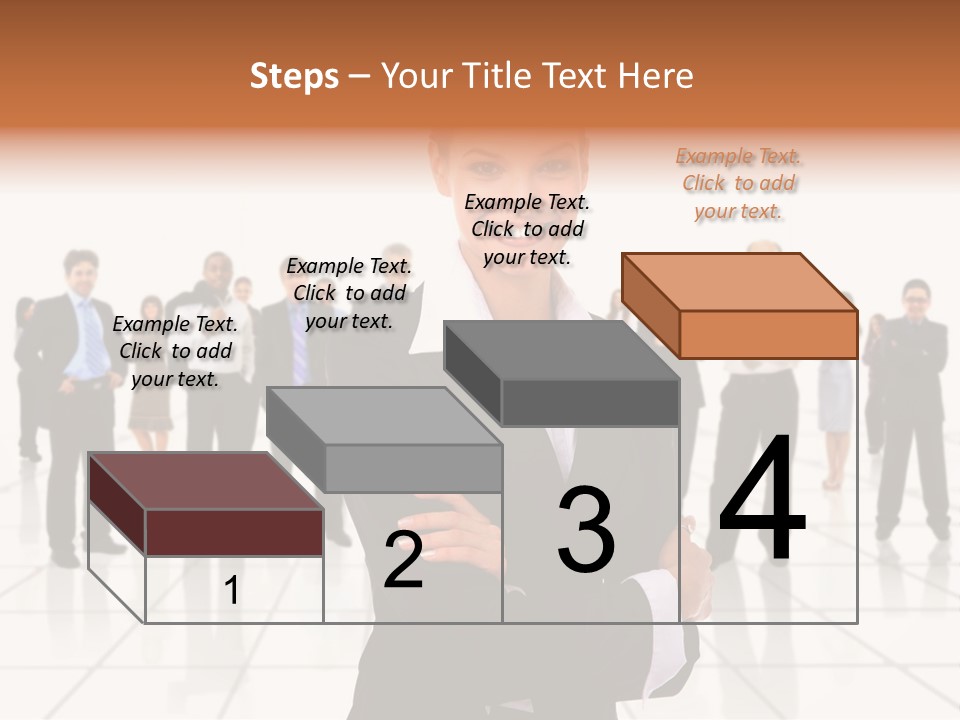 Steps – Your Title Text Here

Example Text. Click to add your text.

Example Text. Click to add your text.

Example Text. Click to add your text.

Example Text. Click to add your text.

1

2

3

4